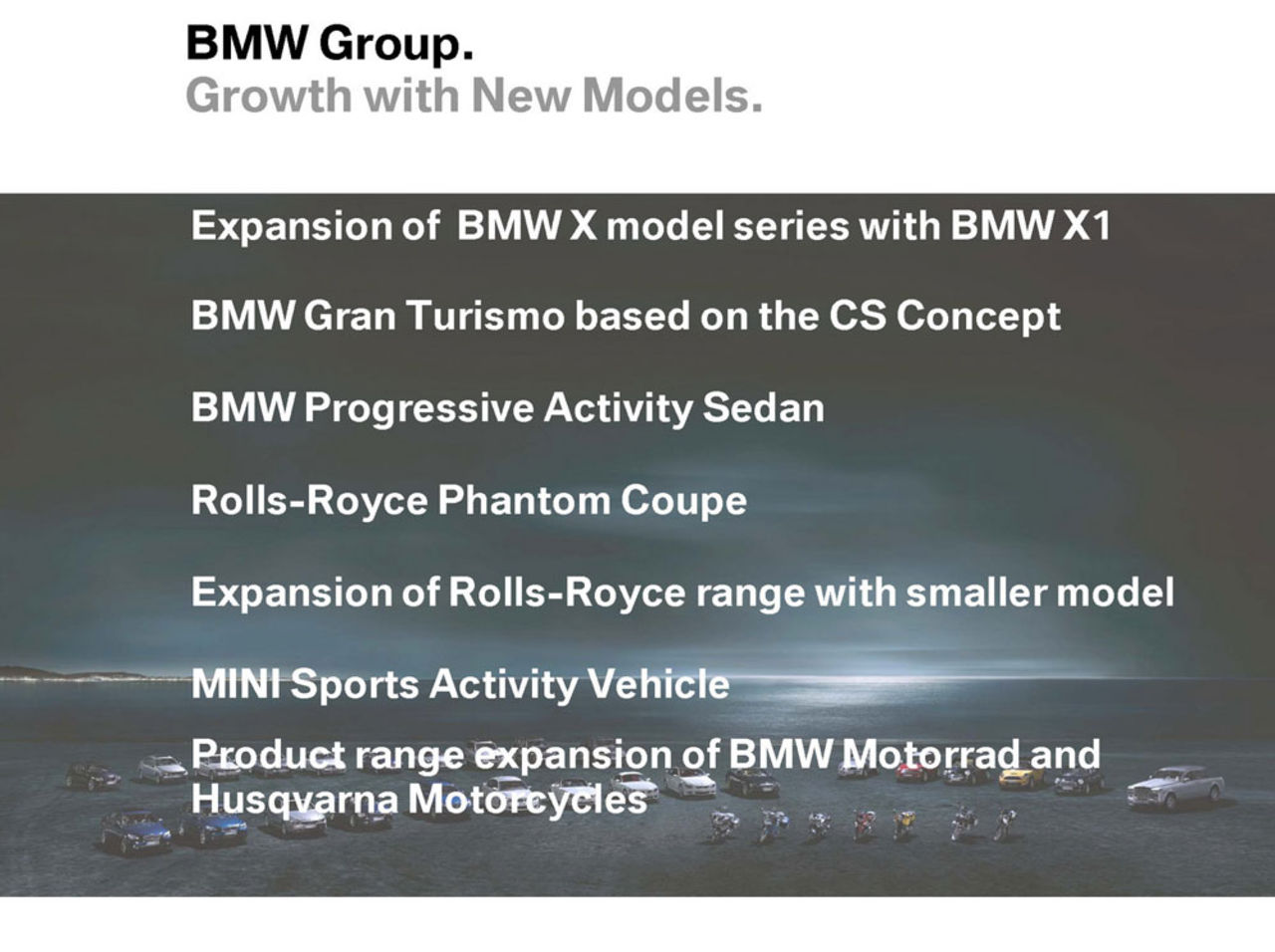 BMW Group.
Growth with New Models.

Expansion of  BMW X model series with BMW X1

BMW Gran Turismo based on the CS Concept

BMW Progressive Activity Sedan

Rolls-Royce Phantom Coupe

Expansion of Rolls-Royce range with smaller model

MINI Sports Activity Vehicle

Product range expansion of BMW Motorrad and Husqvarna Motorcycles